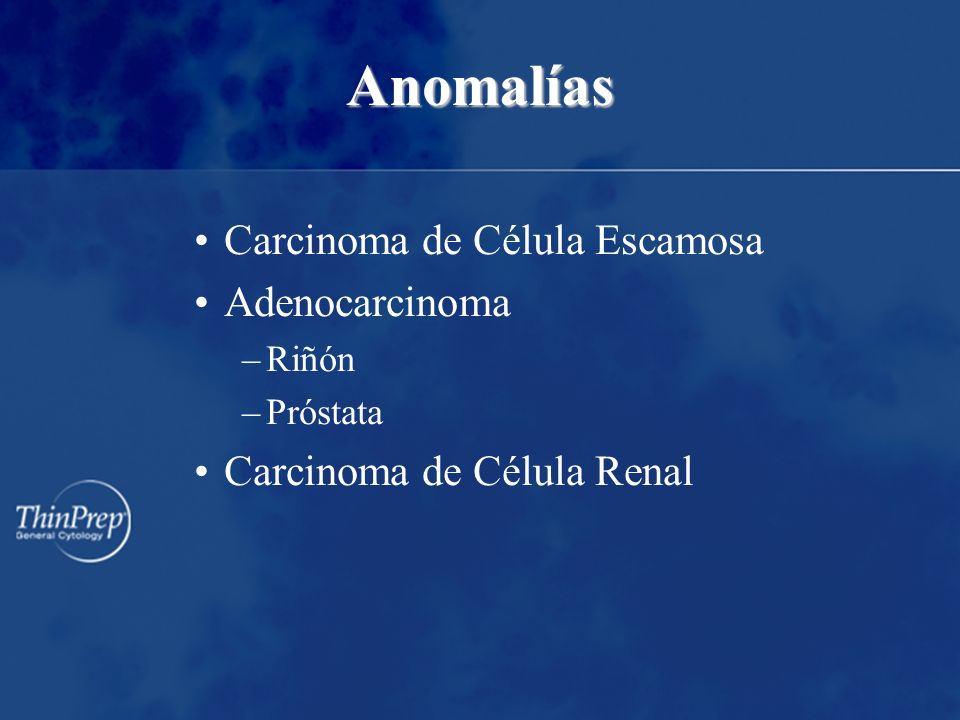 Anomalías

• Carcinoma de Célula Escamosa
• Adenocarcinoma
– Riñón
– Próstata
• Carcinoma de Célula Renal

ThinPrep
General Cytology